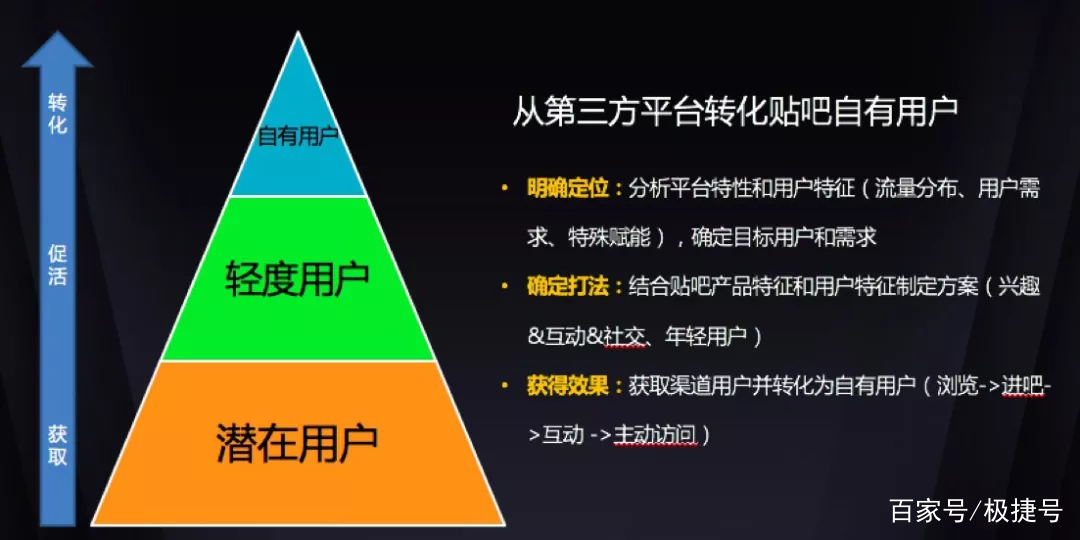 转化

促活

获取

自有用户

轻度用户

潜在用户

从第三方平台转化贴吧自有用户

• 明确定位：分析平台特性和用户特征（流量分布、用户需求、特殊赋能），确定目标用户和需求

• 确定打法：结合贴吧产品特征和用户特征制定方案（兴趣&互动&社交、年轻用户）

• 获得效果：获取渠道用户并转化为自有用户（浏览->进吧->互动 ->主动访问）

百家号/极捷号